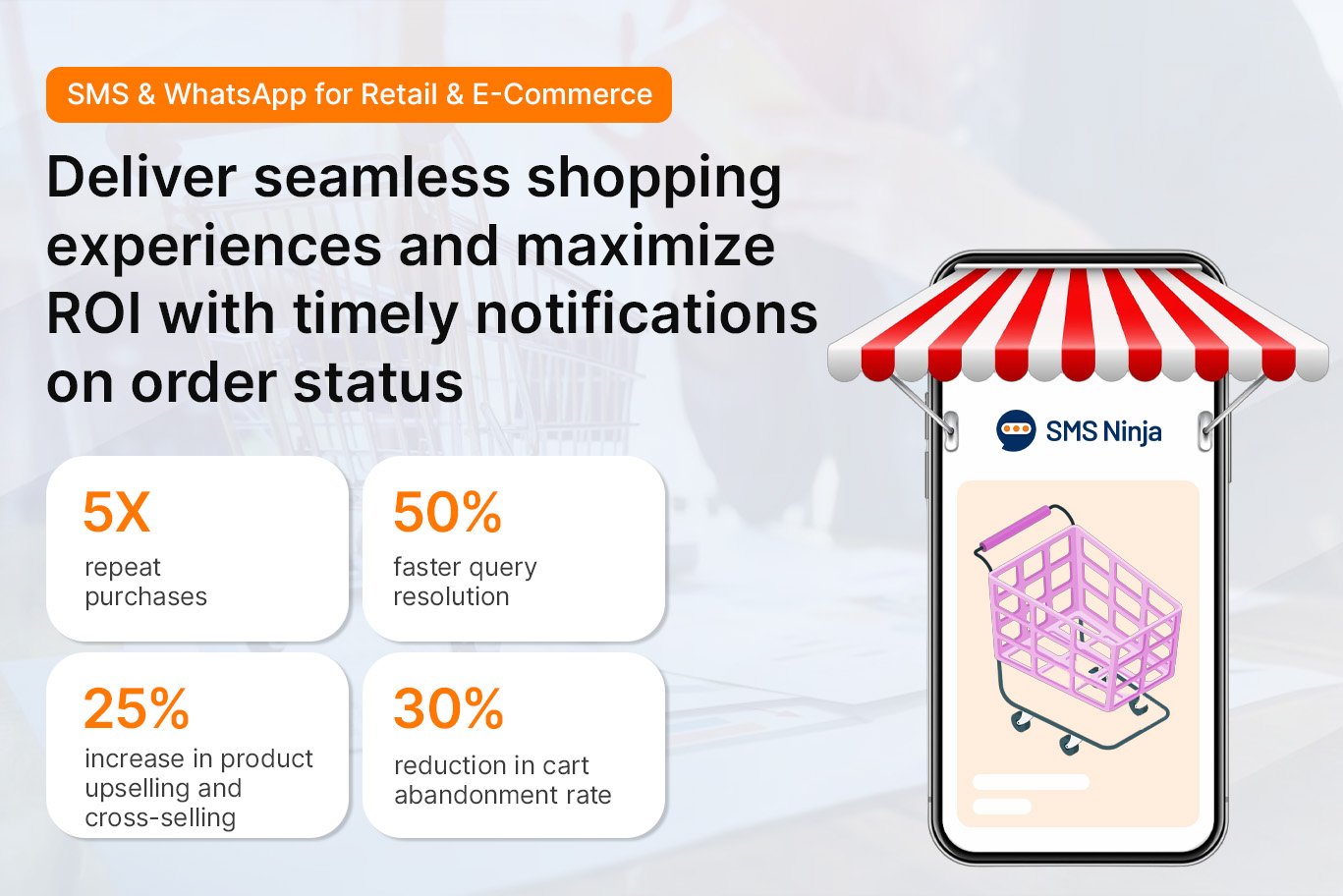 SMS & WhatsApp for Retail & E-Commerce

Deliver seamless shopping experiences and maximize ROI with timely notifications on order status

5X
repeat purchases

50%
faster query resolution

25%
increase in product upselling and cross-selling

30%
reduction in cart abandonment rate

SMS Ninja